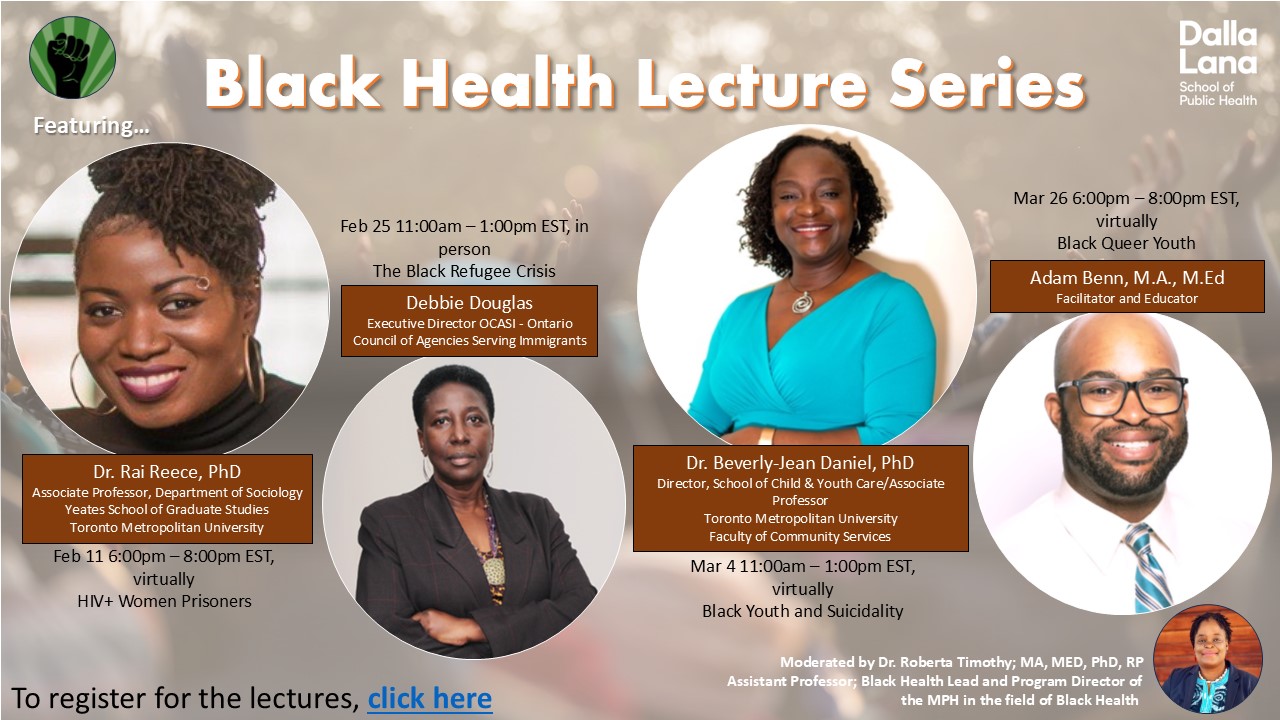 Black Health Lecture Series

Dalla Lana
School of Public Health

Featuring...

Dr. Rai Reece, PhD
Associate Professor, Department of Sociology
Yeates School of Graduate Studies
Toronto Metropolitan University

Feb 11 6:00pm – 8:00pm EST, virtually
HIV+ Women Prisoners

Feb 25 11:00am – 1:00pm EST, in person
The Black Refugee Crisis

Debbie Douglas
Executive Director OCASI - Ontario Council of Agencies Serving Immigrants

Dr. Beverly-Jean Daniel, PhD
Director, School of Child & Youth Care/Associate Professor
Toronto Metropolitan University
Faculty of Community Services

Mar 4 11:00am – 1:00pm EST, virtually
Black Youth and Suicidality

Mar 26 6:00pm – 8:00pm EST, virtually
Black Queer Youth

Adam Benn, M.A., M.Ed
Facilitator and Educator

Moderated by Dr. Roberta Timothy; MA, MED, PhD, RP
Assistant Professor; Black Health Lead and Program Director of the MPH in the field of Black Health

To register for the lectures, click here